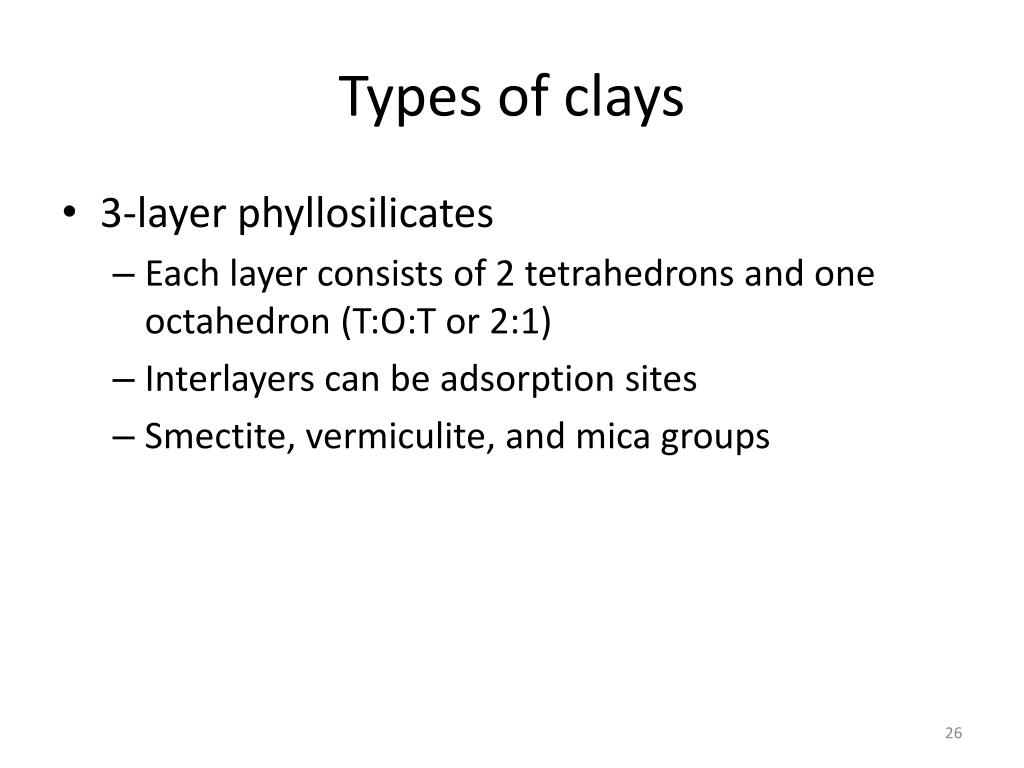 Types of clays

• 3-layer phyllosilicates
– Each layer consists of 2 tetrahedrons and one octahedron (T:O:T or 2:1)
– Interlayers can be adsorption sites
– Smectite, vermiculite, and mica groups

26